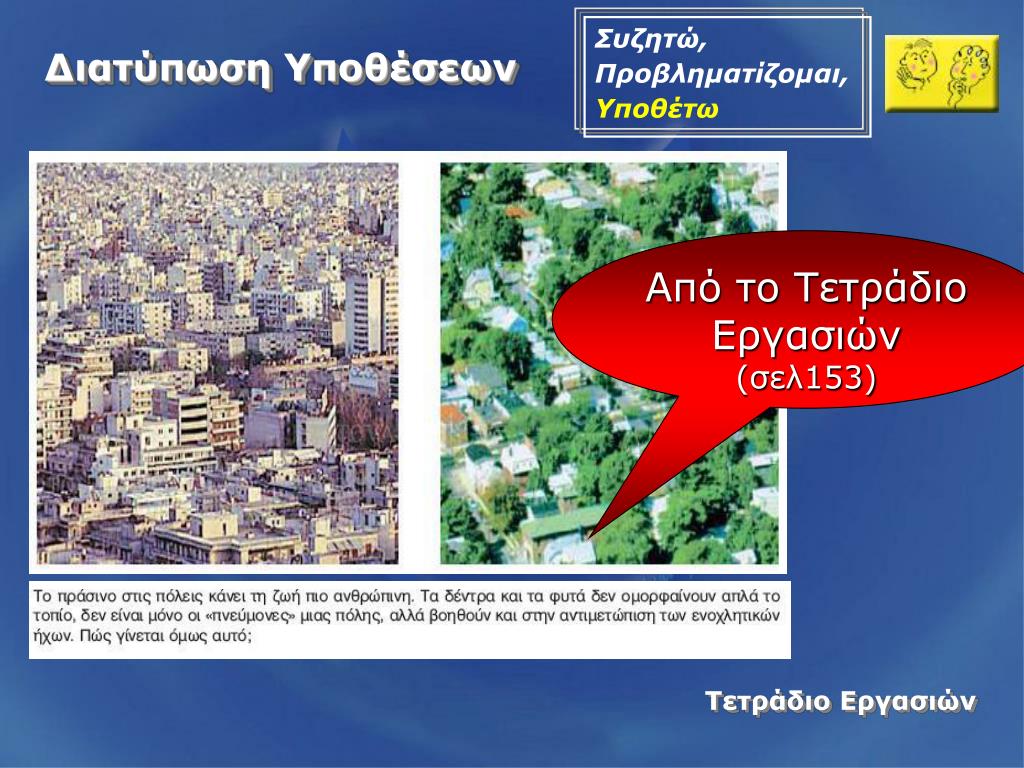 Διατύπωση Υποθέσεων

Συζητώ,
Προβληματίζομαι,
Υποθέτω

Από το Τετράδιο Εργασιών
(σελ153)

Το πράσινο στις πόλεις κάνει τη ζωή πιο ανθρώπινη. Τα δέντρα και τα φυτά δεν ομορφαίνουν απλά το τοπίο, δεν είναι μόνο οι «πνεύμονες» μιας πόλης, αλλά βοηθούν και στην αντιμετώπιση των ενοχλητικών ήχων. Πώς γίνεται όμως αυτό;

Τετράδιο Εργασιών